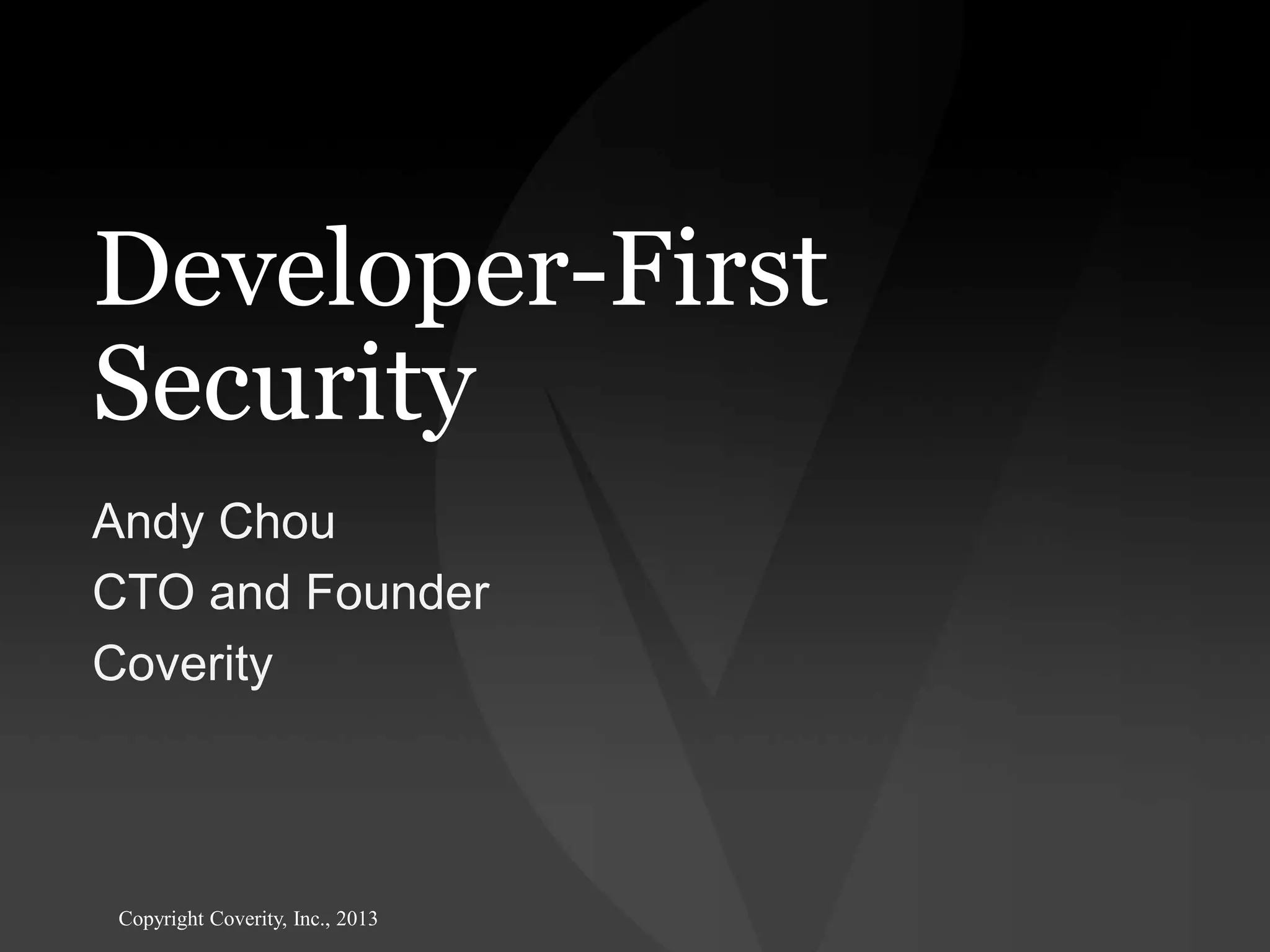 Developer-First Security

Andy Chou
CTO and Founder
Coverity

Copyright Coverity, Inc., 2013